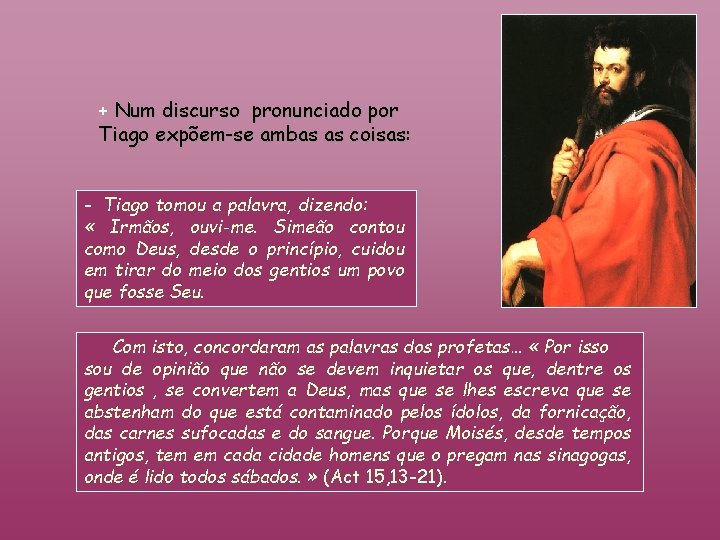 + Num discurso pronunciado por Tiago expõem-se ambas as coisas:

- Tiago tomou a palavra, dizendo: « Irmãos, ouvi-me. Simeão contou como Deus, desde o princípio, cuidou em tirar do meio dos gentios um povo que fosse Seu.

Com isto, concordaram as palavras dos profetas... « Por isso sou de opinião que não se devem inquietar os que, dentre os gentios , se convertem a Deus, mas que se lhes escreva que se abstenham do que está contaminado pelos ídolos, da fornicação, das carnes sufocadas e do sangue. Porque Moisés, desde tempos antigos, tem em cada cidade homens que o pregam nas sinagogas, onde é lido todos sábados. » (Act 15,13-21).